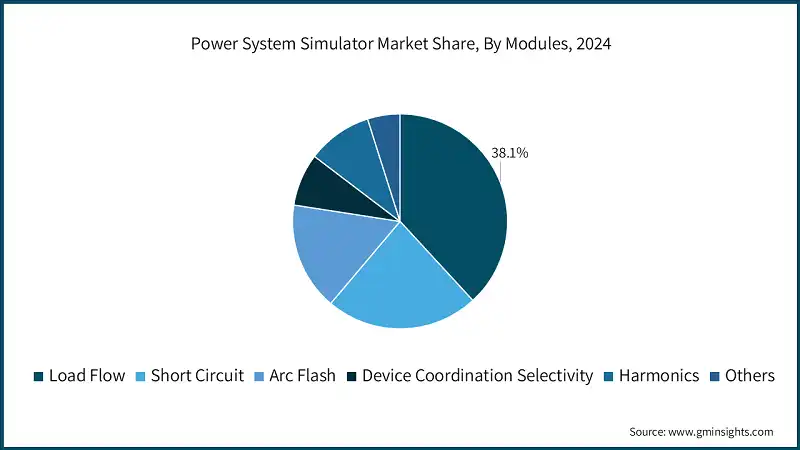 Power System Simulator Market Share, By Modules, 2024

38.1%

Load Flow Short Circuit Arc Flash Device Coordination Selectivity Harmonics Others

Source: www.gminsights.com